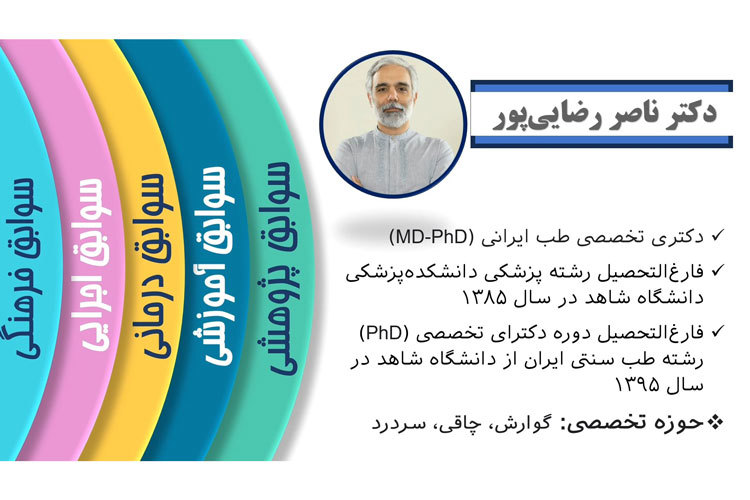 دکتر ناصر رضایی‌پور

✓ دکتری تخصصی طب ایرانی (MD-PhD)

✓ فارغ‌التحصیل رشته پزشکی دانشکده‌پزشکی دانشگاه شاهد در سال ۱۳۸۵

✓ فارغ‌التحصیل دوره دکترای تخصصی (PhD) رشته طب سنتی ایران از دانشگاه شاهد در سال ۱۳۹۵

❖ حوزه تخصصی: گوارش، چاقی، سردرد

سوابق پژوهشی

سوابق آموزشی

سوابق درمانی

سوابق اجرایی

سوابق فرهنگی